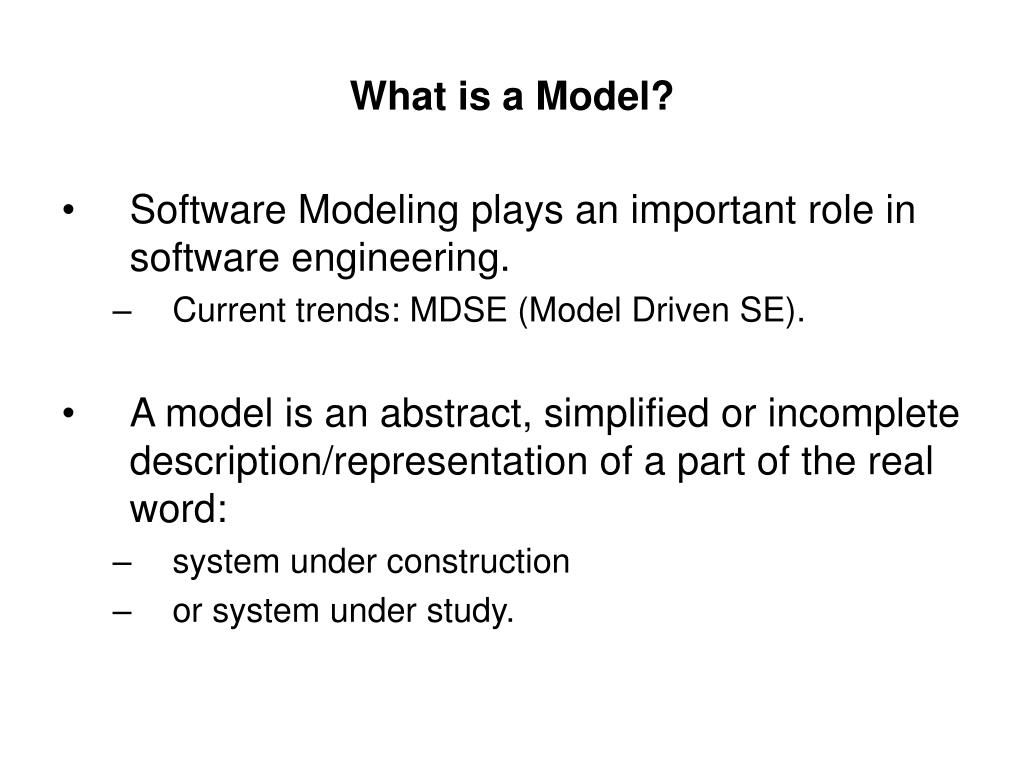 What is a Model?

• Software Modeling plays an important role in software engineering.
– Current trends: MDSE (Model Driven SE).

• A model is an abstract, simplified or incomplete description/representation of a part of the real word:
– system under construction
– or system under study.